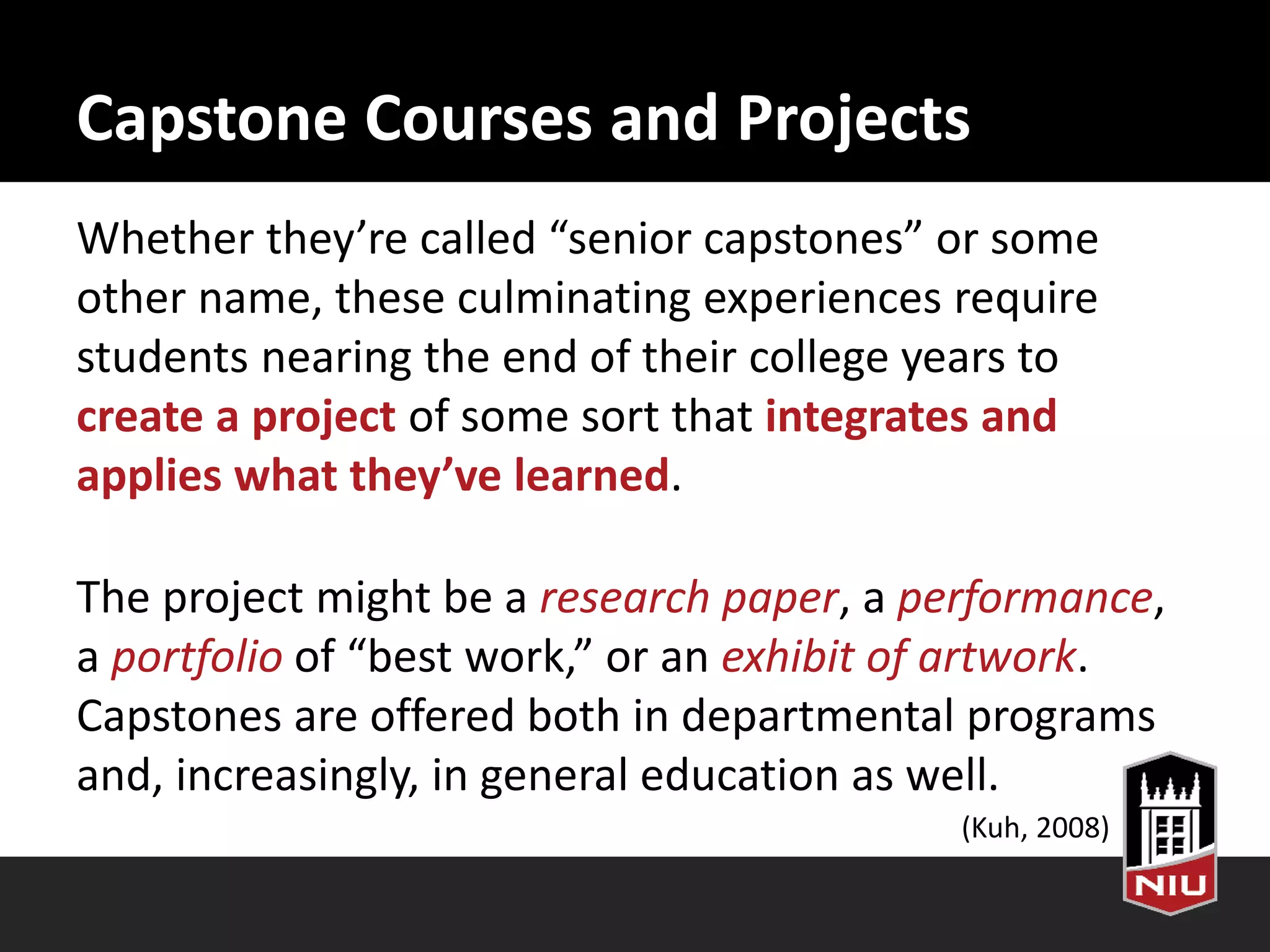 Capstone Courses and Projects

Whether they’re called “senior capstones” or some other name, these culminating experiences require students nearing the end of their college years to create a project of some sort that integrates and applies what they’ve learned.

The project might be a research paper, a performance, a portfolio of “best work,” or an exhibit of artwork. Capstones are offered both in departmental programs and, increasingly, in general education as well.

(Kuh, 2008)

NIU